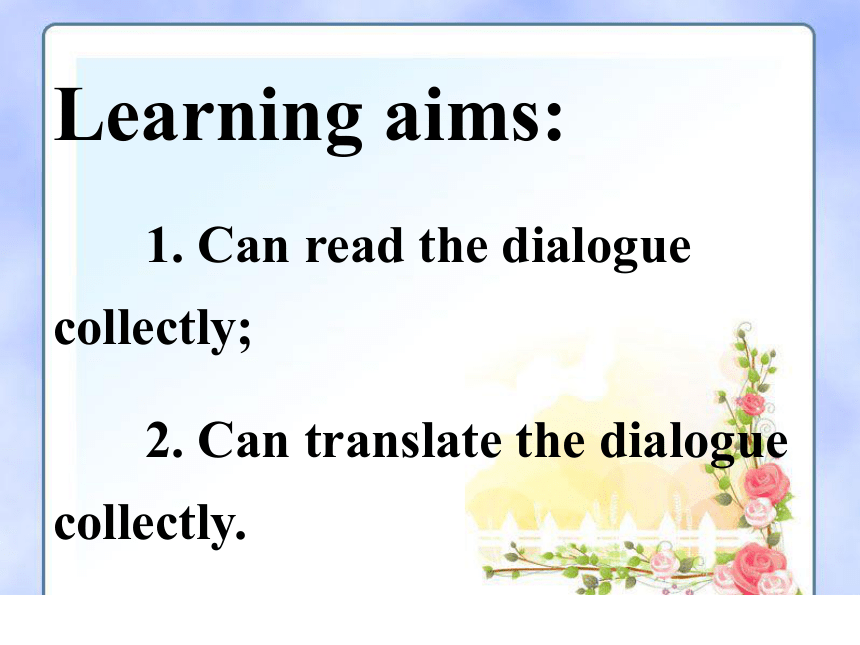 Learning aims:

1. Can read the dialogue collectly;

2. Can translate the dialogue collectly.